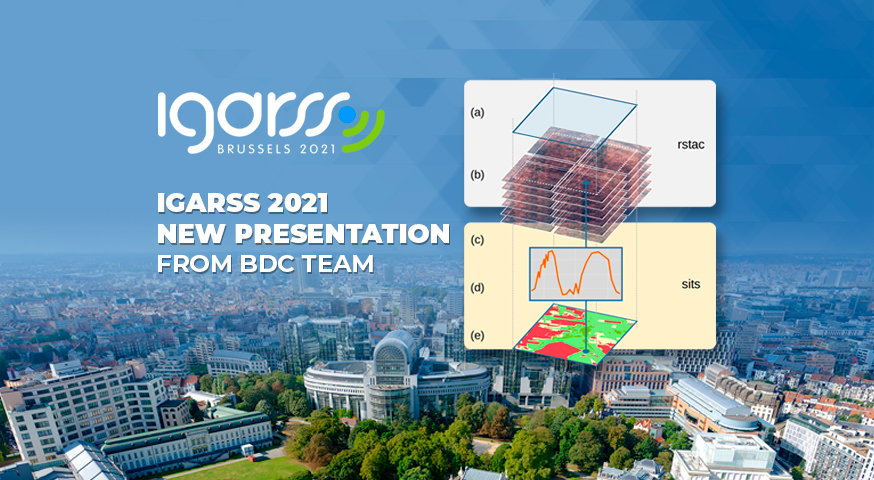 igarss
BRUSSELS 2021

IGARSS 2021
NEW PRESENTATION
FROM BDC TEAM

(a)
(b)
rstac
(c)
(d)
(e)
sits